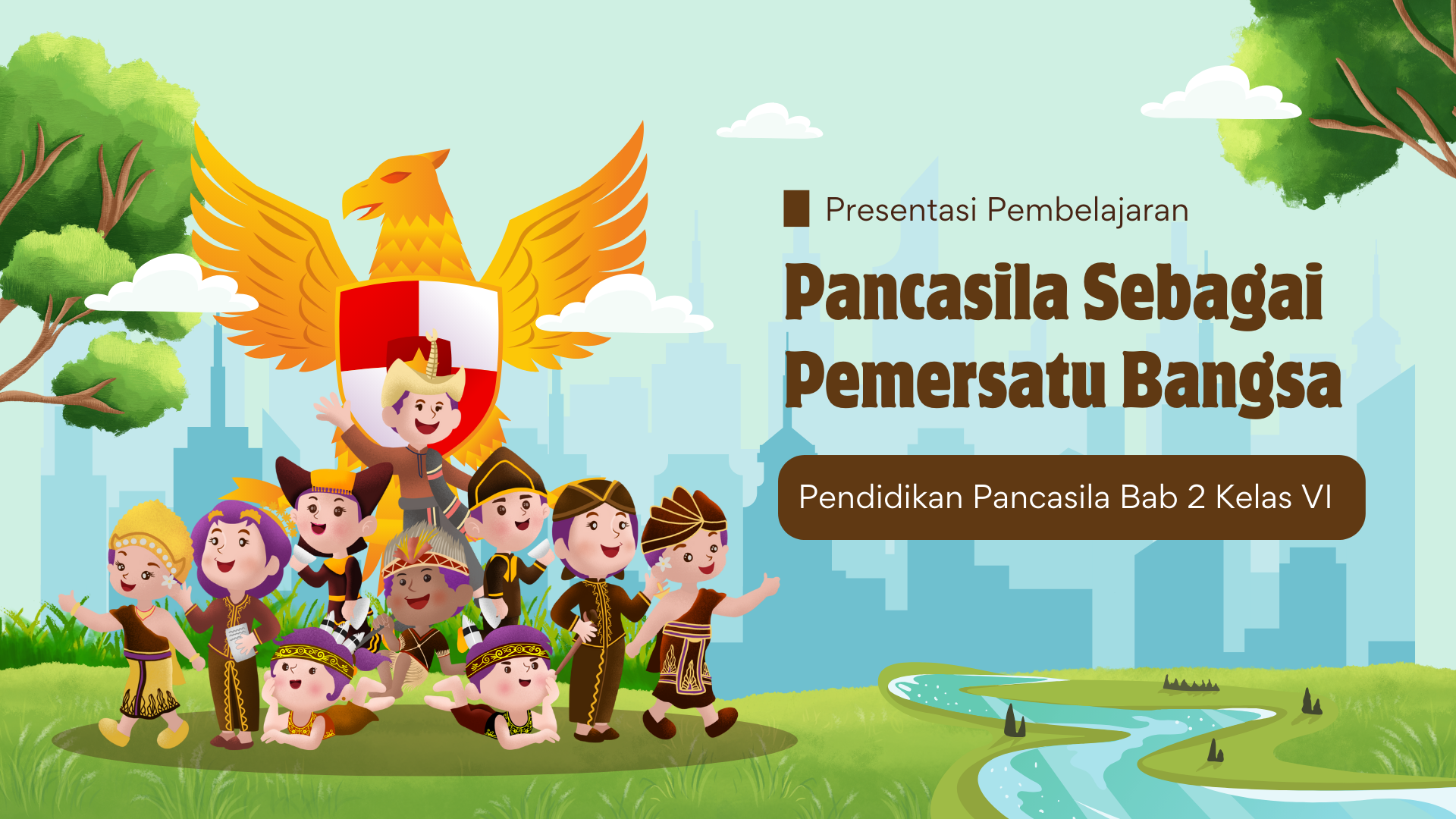 Presentasi Pembelajaran

Pancasila Sebagai Pemersatu Bangsa

Pendidikan Pancasila Bab 2 Kelas VI